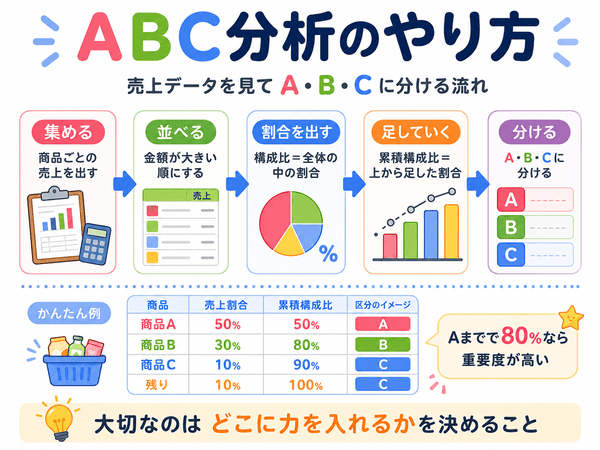 ABC分析のやり方

売上データを見て A・B・C に分ける流れ

集める
商品ごとの売上を出す

並べる
金額が大きい順にする
売上

割合を出す
構成比＝全体の中の割合
%

足していく
累積構成比＝上から足した割合

分ける
A・B・Cに分ける
A
B
C

かんたん例

| 商品 | 売上割合 | 累積構成比 | 区分のイメージ |
|---|---|---|---|
| 商品A | 50% | 50% | A |
| 商品B | 30% | 80% | B |
| 商品C | 10% | 90% | C |
| 残り | 10% | 100% | C |

Aまでで80%なら重要度が高い

大切なのは どこに力を入れるかを決めること